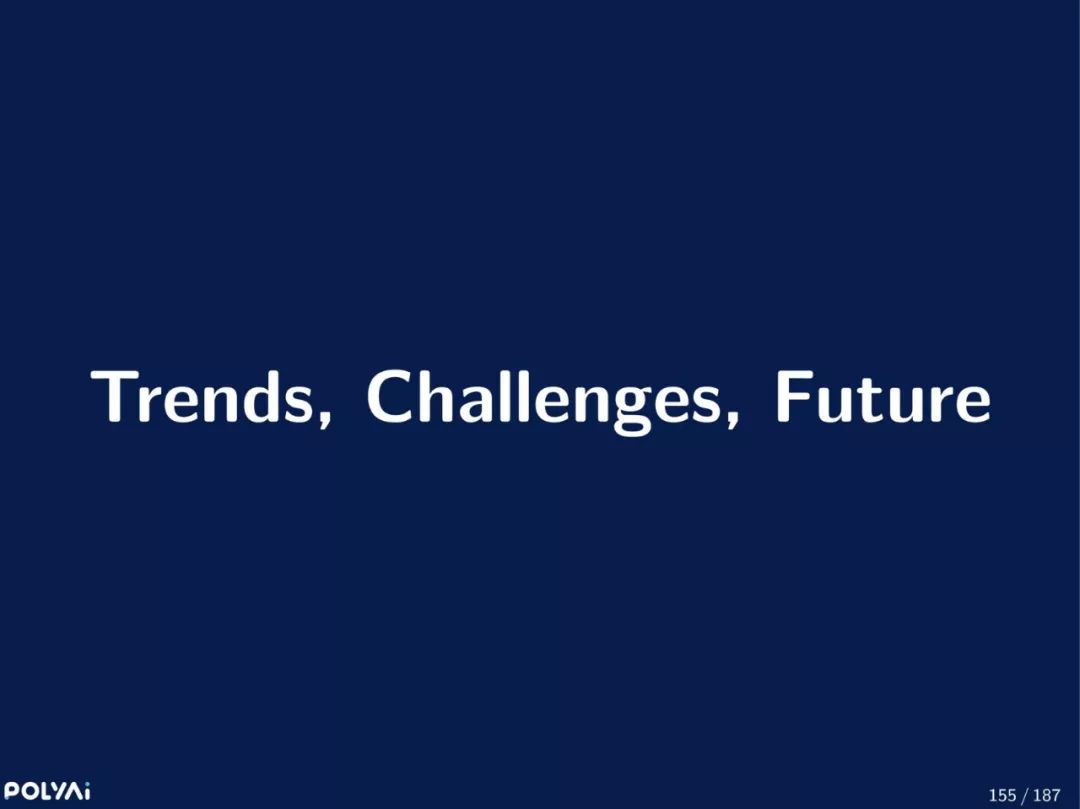 Trends, Challenges, Future

POLYAi

155 / 187